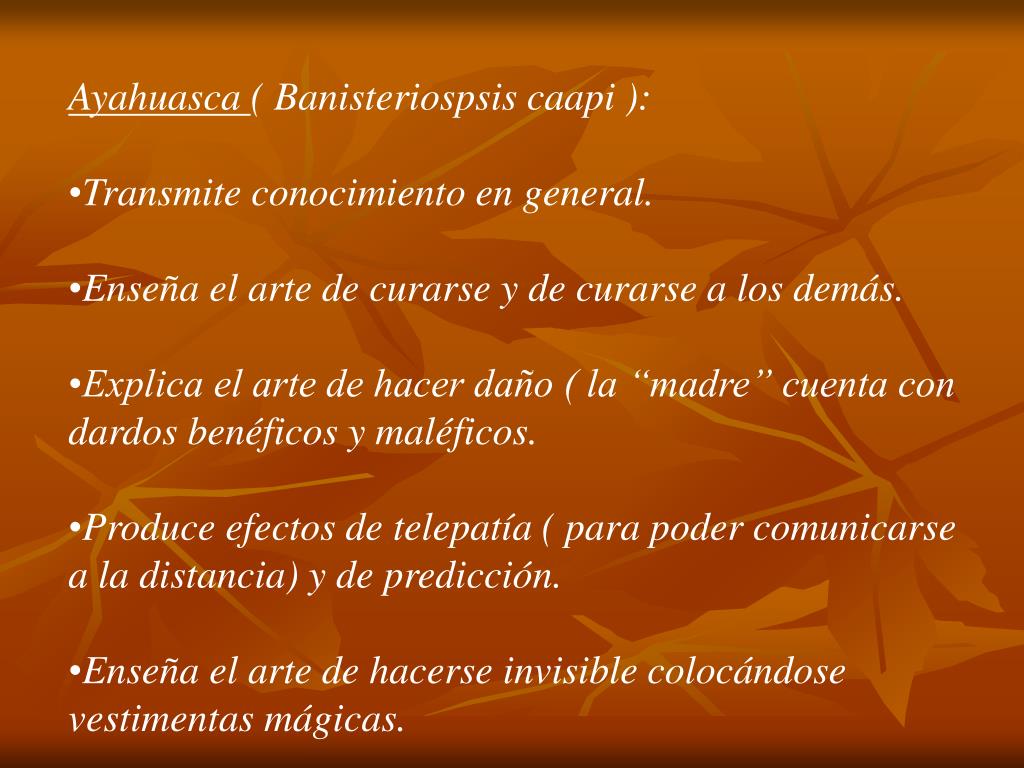 Ayahuasca ( Banisteriospsis caapi ):

•Transmite conocimiento en general.

•Enseña el arte de curarse y de curarse a los demás.

•Explica el arte de hacer daño ( la “madre” cuenta con dardos benéficos y maléficos.

•Produce efectos de telepatía ( para poder comunicarse a la distancia) y de predicción.

•Enseña el arte de hacerse invisible colocándose vestimentas mágicas.